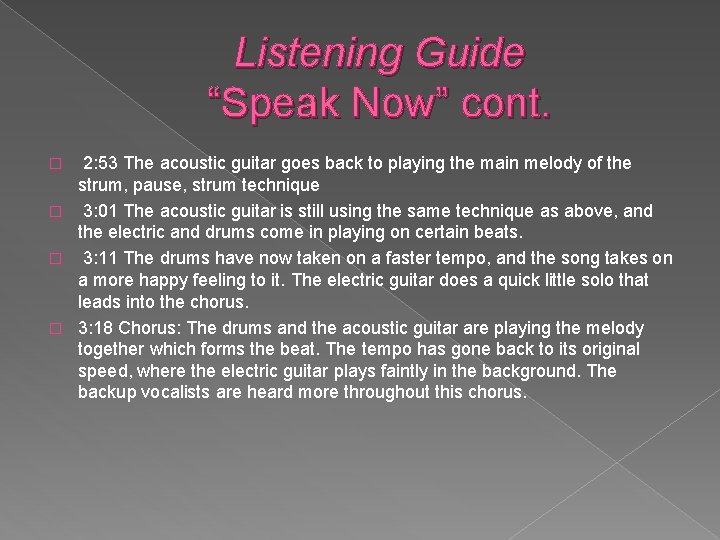 Listening Guide
“Speak Now” cont.

2:53 The acoustic guitar goes back to playing the main melody of the strum, pause, strum technique

3:01 The acoustic guitar is still using the same technique as above, and the electric and drums come in playing on certain beats.

3:11 The drums have now taken on a faster tempo, and the song takes on a more happy feeling to it. The electric guitar does a quick little solo that leads into the chorus.

3:18 Chorus: The drums and the acoustic guitar are playing the melody together which forms the beat. The tempo has gone back to its original speed, where the electric guitar plays faintly in the background. The backup vocalists are heard more throughout this chorus.